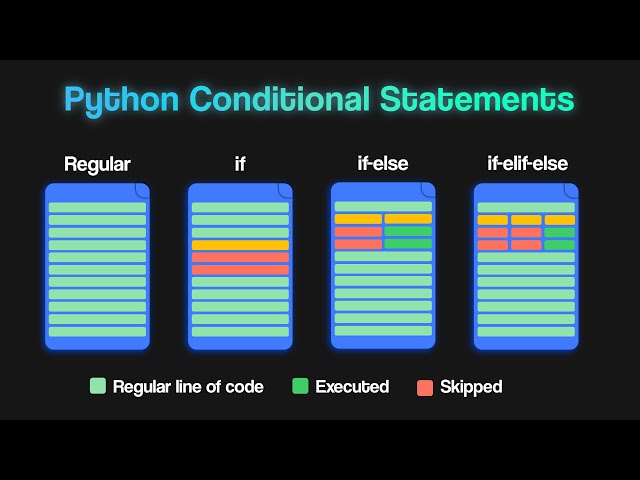 Python Conditional Statements

Regular

if

if-else

if-elif-else

Regular line of code

Executed

Skipped